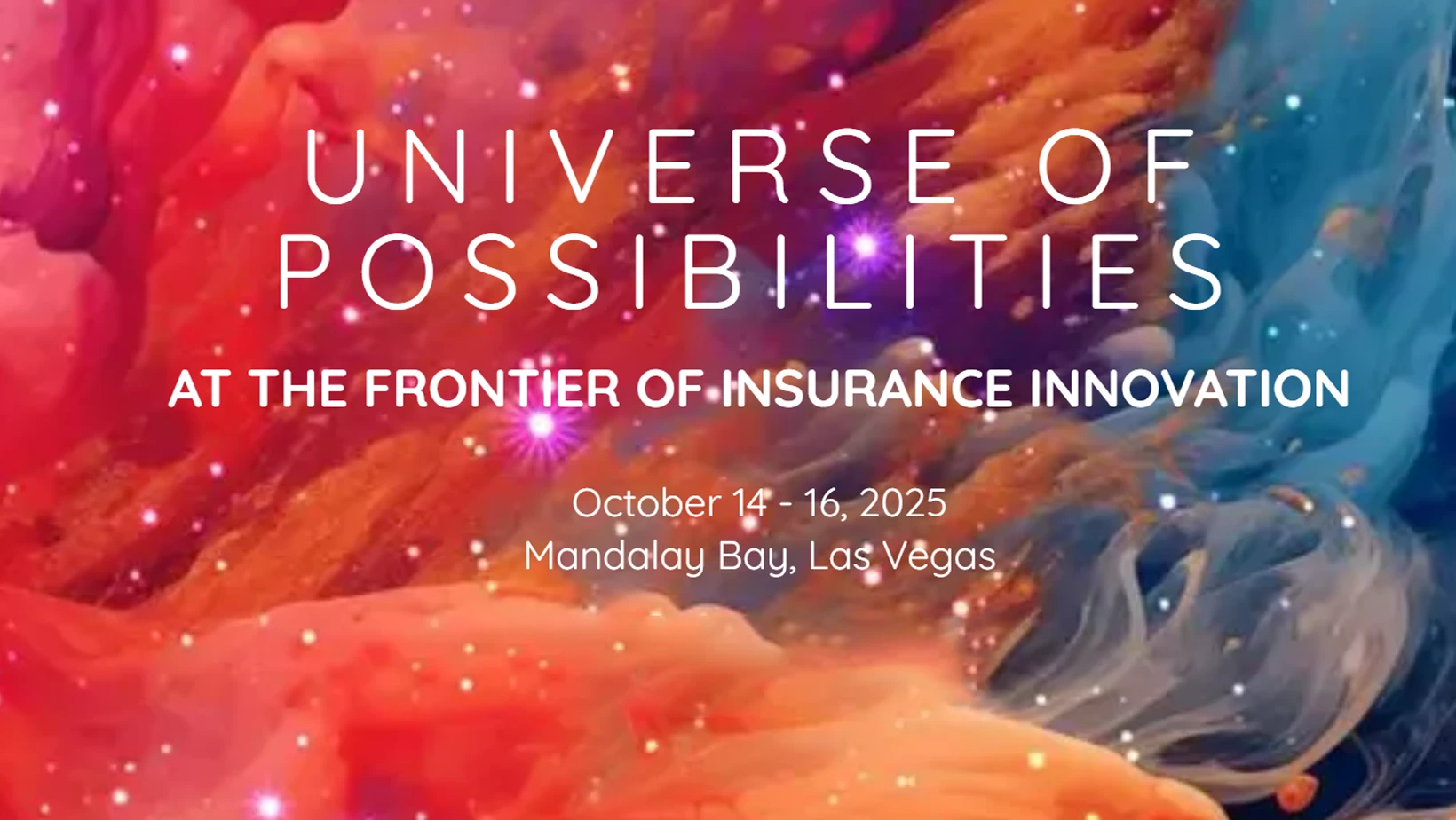 UNIVERSE OF POSSIBILITIES

AT THE FRONTIER OF INSURANCE INNOVATION

October 14 - 16, 2025
Mandalay Bay, Las Vegas